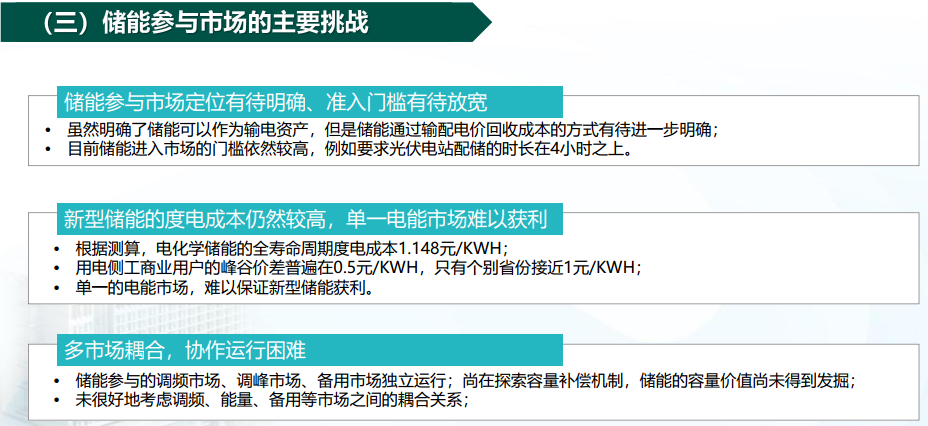 （三）储能参与市场的主要挑战

储能参与市场定位有待明确、准入门槛有待放宽

• 虽然明确了储能可以作为输电资产，但是储能通过输配电价回收成本的方式有待进一步明确；
• 目前储能进入市场的门槛依然较高，例如要求光伏电站配储的时长在4小时之上。

新型储能的度电成本仍然较高，单一电能市场难以获利

• 根据测算，电化学储能的全寿命周期度电成本1.148元/KWH；
• 用电侧工商业用户的峰谷价差普遍在0.5元/KWH，只有个别省份接近1元/KWH；
• 单一的电能市场，难以保证新型储能获利。

多市场耦合，协作运行困难

• 储能参与的调频市场、调峰市场、备用市场独立运行；尚在探索容量补偿机制，储能的容量价值尚未得到发掘；
• 未很好地考虑调频、能量、备用等市场之间的耦合关系；